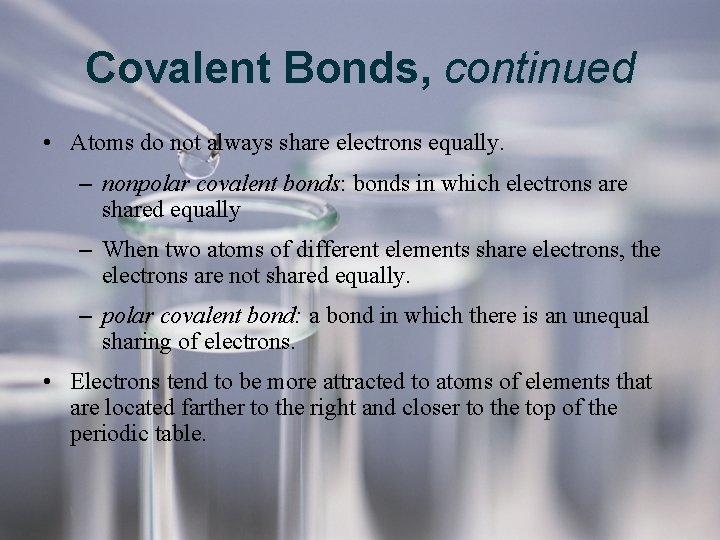 Covalent Bonds, continued

• Atoms do not always share electrons equally.

– nonpolar covalent bonds: bonds in which electrons are shared equally

– When two atoms of different elements share electrons, the electrons are not shared equally.

– polar covalent bond: a bond in which there is an unequal sharing of electrons.

• Electrons tend to be more attracted to atoms of elements that are located farther to the right and closer to the top of the periodic table.